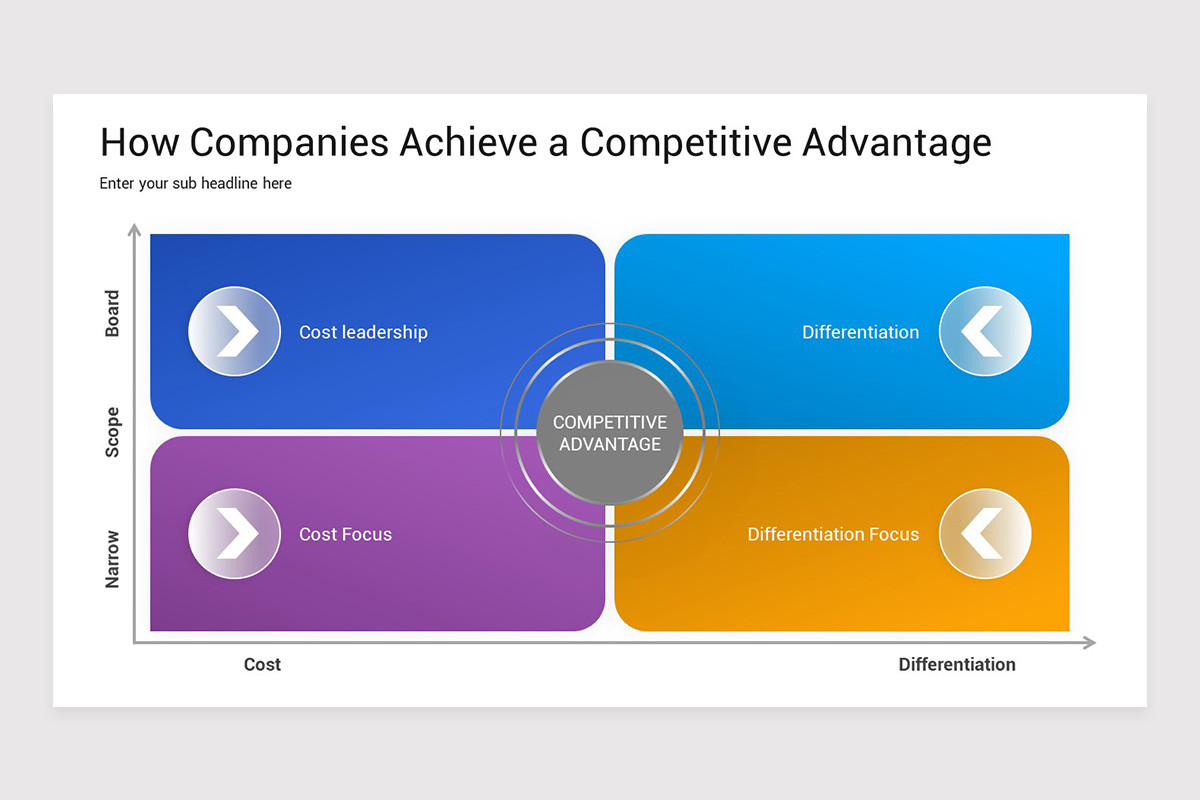 How Companies Achieve a Competitive Advantage

Enter your sub headline here

Board

Scope

Narrow

Cost leadership

Differentiation

COMPETITIVE ADVANTAGE

Cost Focus

Differentiation Focus

Cost

Differentiation